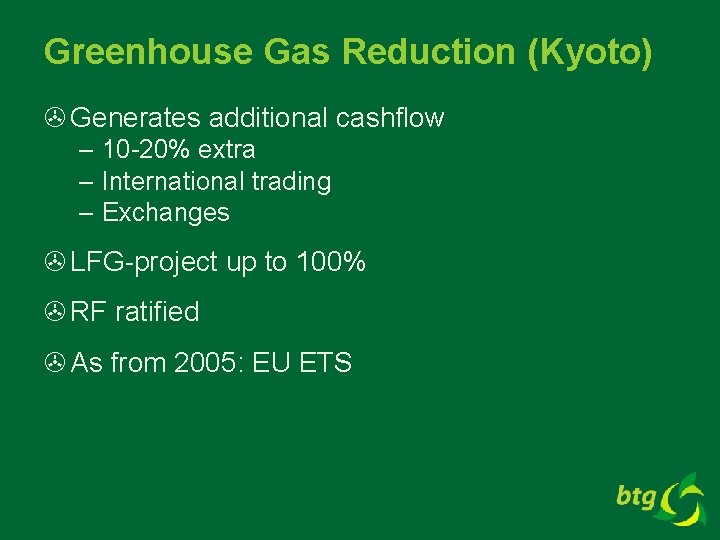 Greenhouse Gas Reduction (Kyoto)

Generates additional cashflow
– 10-20% extra
– International trading
– Exchanges

LFG-project up to 100%

RF ratified

As from 2005: EU ETS

btg